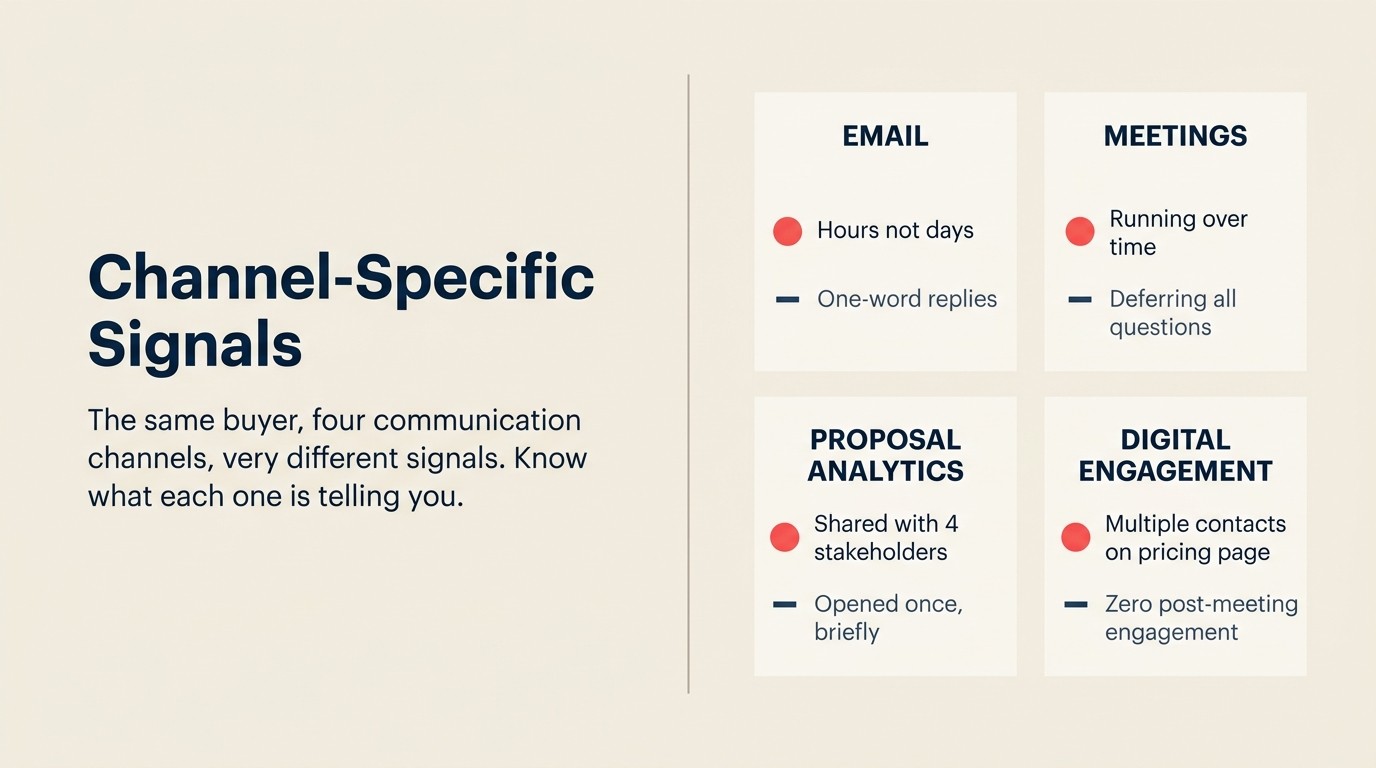 Channel-Specific Signals

The same buyer, four communication channels, very different signals. Know what each one is telling you.

EMAIL

Hours not days

One-word replies

MEETINGS

Running over time

Deferring all questions

PROPOSAL ANALYTICS

Shared with 4 stakeholders

Opened once, briefly

DIGITAL ENGAGEMENT

Multiple contacts on pricing page

Zero post-meeting engagement